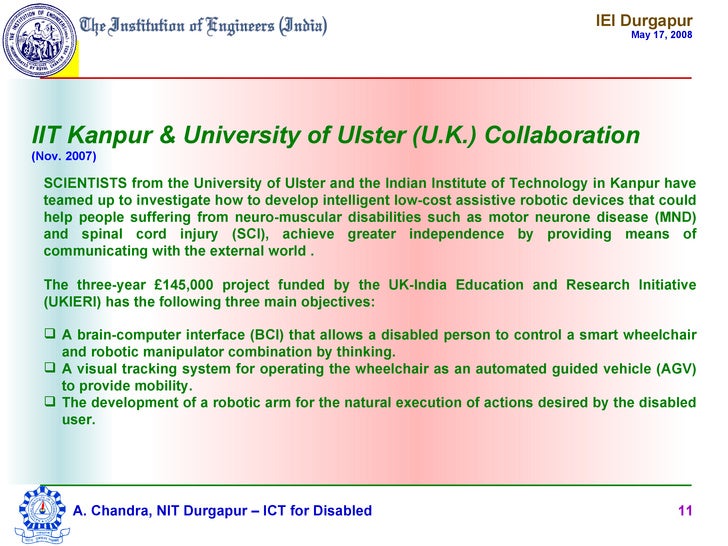 The Institution of Engineers (India)

IEI Durgapur
May 17, 2008

IIT Kanpur & University of Ulster (U.K.) Collaboration
(Nov. 2007)

SCIENTISTS from the University of Ulster and the Indian Institute of Technology in Kanpur have teamed up to investigate how to develop intelligent low-cost assistive robotic devices that could help people suffering from neuro-muscular disabilities such as motor neurone disease (MND) and spinal cord injury (SCI), achieve greater independence by providing means of communicating with the external world .

The three-year £145,000 project funded by the UK-India Education and Research Initiative (UKIERI) has the following three main objectives:

❑ A brain-computer interface (BCI) that allows a disabled person to control a smart wheelchair and robotic manipulator combination by thinking.
❑ A visual tracking system for operating the wheelchair as an automated guided vehicle (AGV) to provide mobility.
❑ The development of a robotic arm for the natural execution of actions desired by the disabled user.

A. Chandra, NIT Durgapur – ICT for Disabled

11